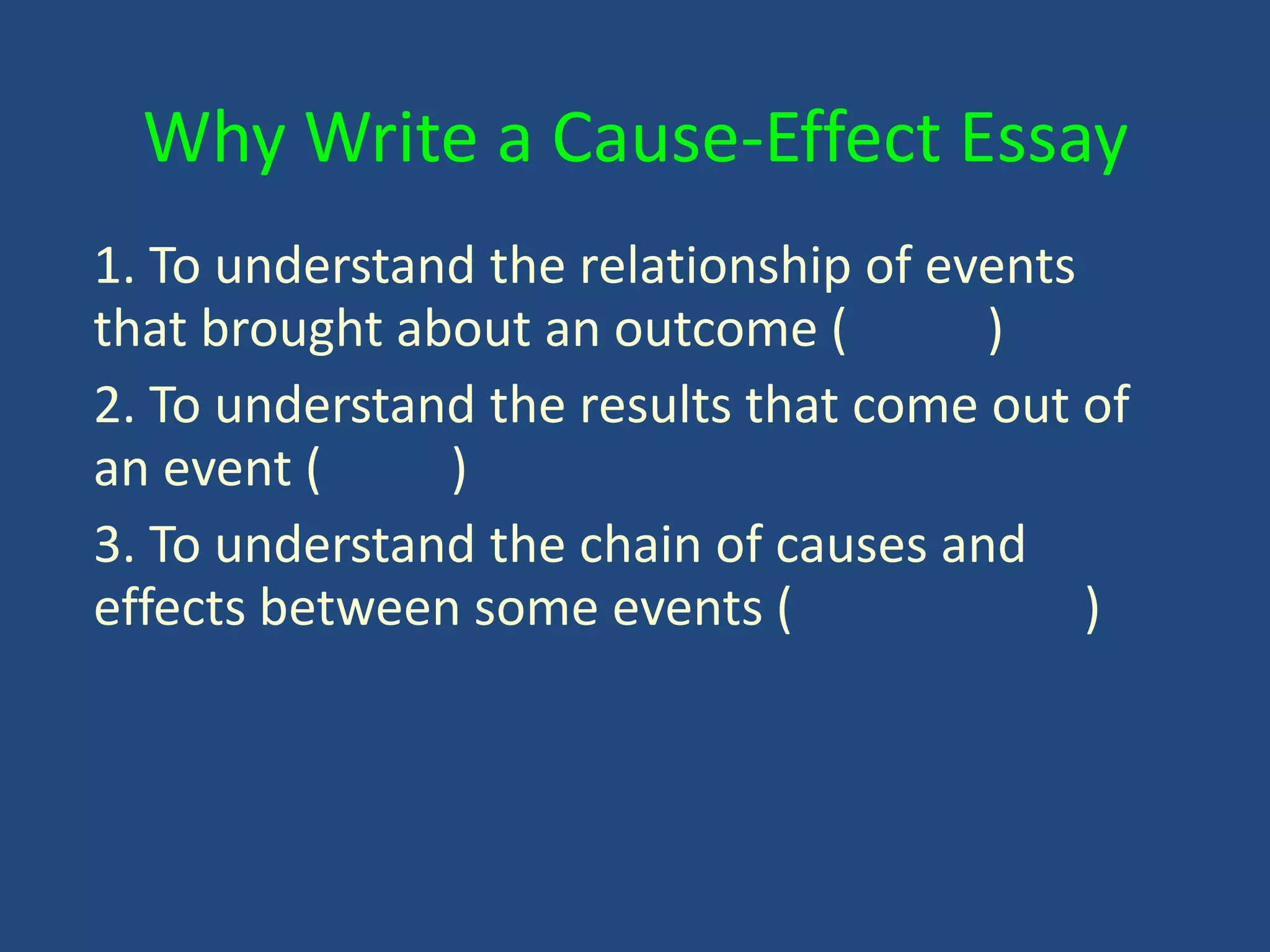 Why Write a Cause-Effect Essay

1. To understand the relationship of events that brought about an outcome (          )

2. To understand the results that come out of an event (          )

3. To understand the chain of causes and effects between some events (          )